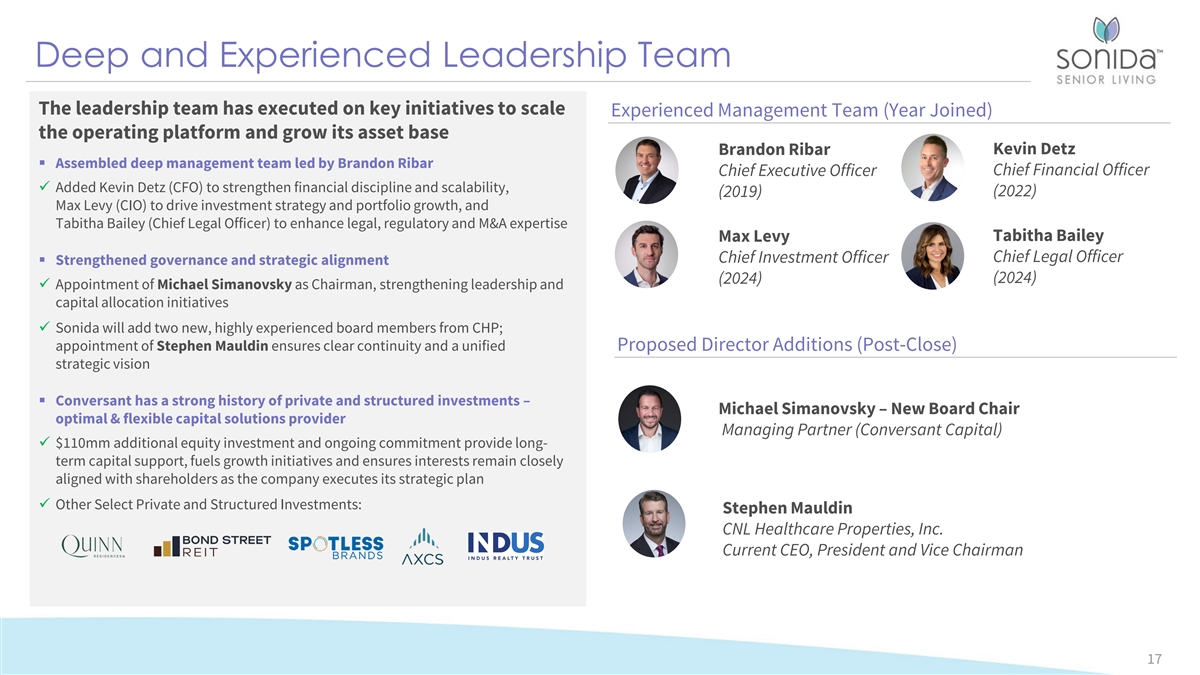 Deep and Experienced Leadership Team

sonida™
SENIOR LIVING

The leadership team has executed on key initiatives to scale the operating platform and grow its asset base

▪ Assembled deep management team led by Brandon Ribar

✓ Added Kevin Detz (CFO) to strengthen financial discipline and scalability, Max Levy (CIO) to drive investment strategy and portfolio growth, and Tabitha Bailey (Chief Legal Officer) to enhance legal, regulatory and M&A expertise

▪ Strengthened governance and strategic alignment

✓ Appointment of Michael Simanovsky as Chairman, strengthening leadership and capital allocation initiatives

✓ Sonida will add two new, highly experienced board members from CHP; appointment of Stephen Mauldin ensures clear continuity and a unified strategic vision

▪ Conversant has a strong history of private and structured investments – optimal & flexible capital solutions provider

✓ $110mm additional equity investment and ongoing commitment provide long-term capital support, fuels growth initiatives and ensures interests remain closely aligned with shareholders as the company executes its strategic plan

✓ Other Select Private and Structured Investments:

QUINN RESIDENCES

BOND STREET REIT

SPOTLESS BRANDS

AXCS

INDUS INDUS REALTY TRUST

Experienced Management Team (Year Joined)

Brandon Ribar
Chief Executive Officer
(2019)

Kevin Detz
Chief Financial Officer
(2022)

Max Levy
Chief Investment Officer
(2024)

Tabitha Bailey
Chief Legal Officer
(2024)

Proposed Director Additions (Post-Close)

Michael Simanovsky – New Board Chair
Managing Partner (Conversant Capital)

Stephen Mauldin
CNL Healthcare Properties, Inc.
Current CEO, President and Vice Chairman

17